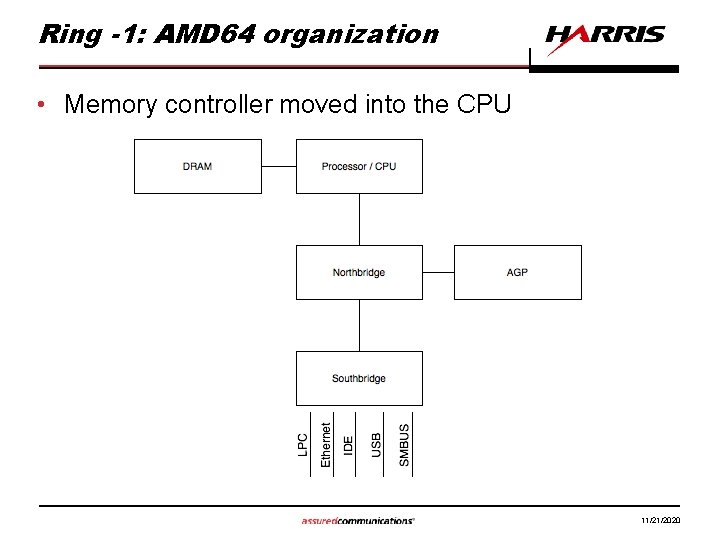 Ring -1: AMD64 organization

HARRIS

• Memory controller moved into the CPU

DRAM

Processor / CPU

Northbridge

AGP

Southbridge

LPC

Ethernet

IDE

USB

SMBUS

assuredcommunications®

11/21/2020